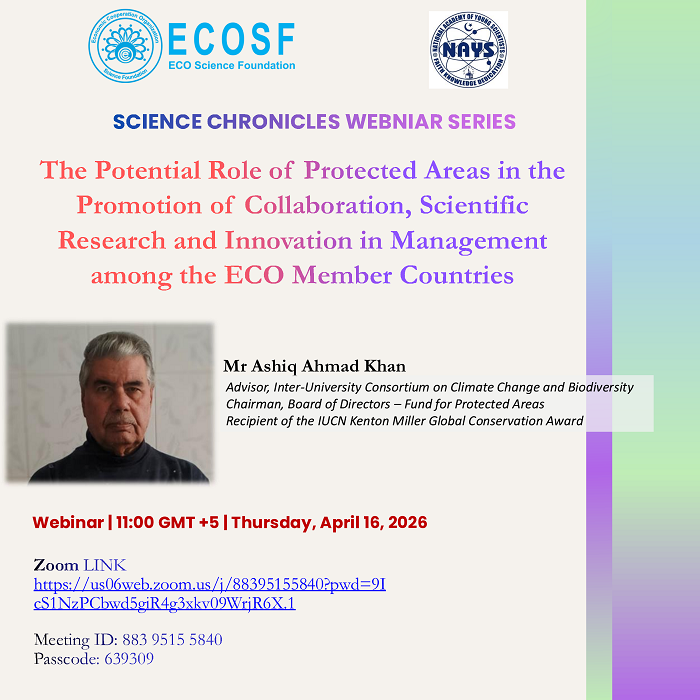 Economic Cooperation Organization Science Foundation
ECOSF
ECO Science Foundation

NATIONAL ACADEMY OF YOUNG SCIENTISTS
NAYS
FAITH KNOWLEDGE DEDICATION

SCIENCE CHRONICLES WEBNIAR SERIES

The Potential Role of Protected Areas in the Promotion of Collaboration, Scientific Research and Innovation in Management among the ECO Member Countries

Mr Ashiq Ahmad Khan
Advisor, Inter-University Consortium on Climate Change and Biodiversity
Chairman, Board of Directors – Fund for Protected Areas
Recipient of the IUCN Kenton Miller Global Conservation Award

Webinar | 11:00 GMT +5 | Thursday, April 16, 2026

Zoom LINK
https://us06web.zoom.us/j/88395155840?pwd=9IcS1NzPCbwd5giR4g3xkv09WrjR6X.1

Meeting ID: 883 9515 5840
Passcode: 639309